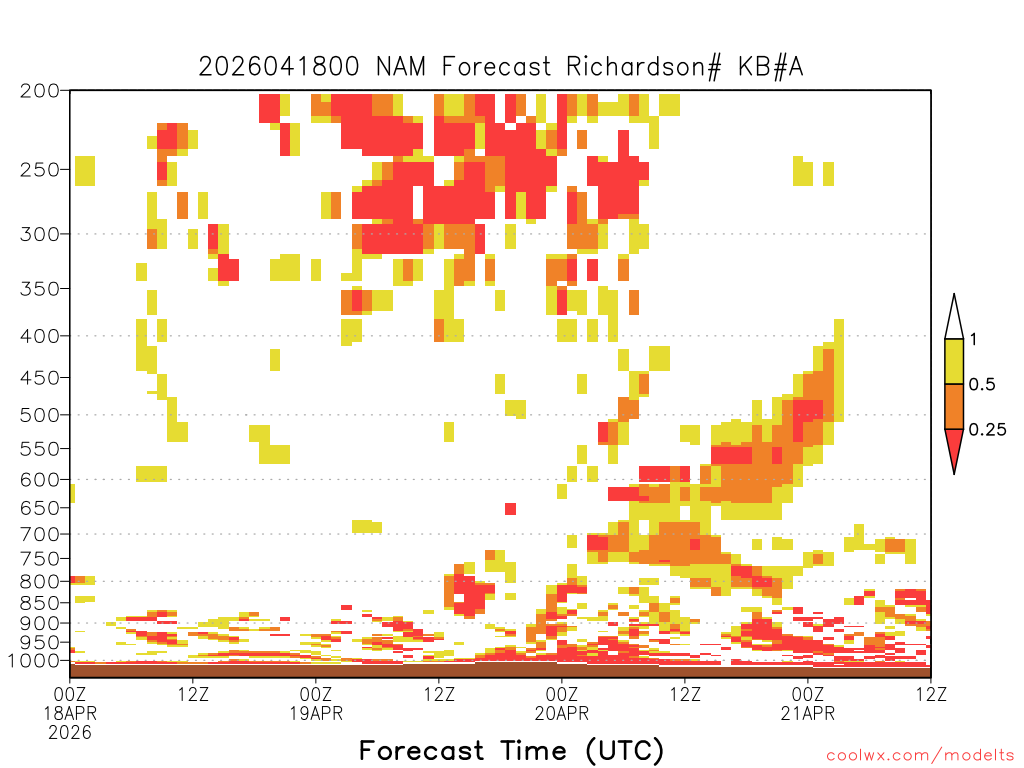 2026041800 NAM Forecast Richardson# KB#A

200
250
300
350
400
450
500
550
600
650
700
750
800
850
900
950
1000

1
0.5
0.25

00Z 18APR 2026
12Z
00Z 19APR
12Z
00Z 20APR
12Z
00Z 21APR
12Z

Forecast Time (UTC)

coolwx.com/modelts